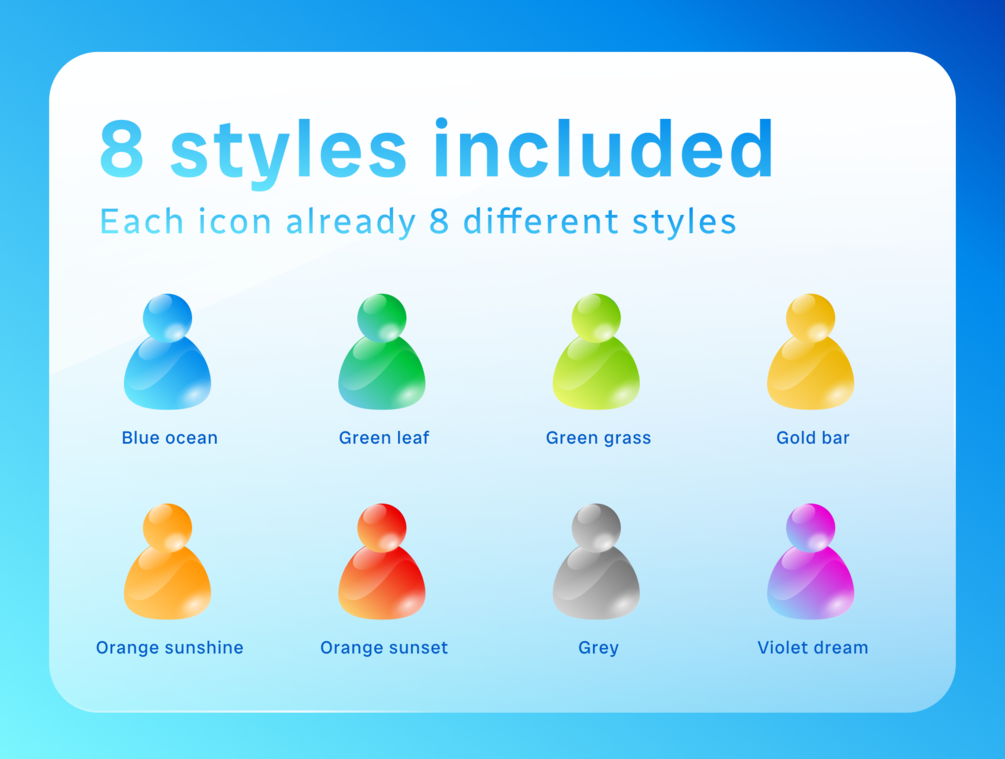 8 styles included

Each icon already 8 different styles

Blue ocean

Green leaf

Green grass

Gold bar

Orange sunshine

Orange sunset

Grey

Violet dream